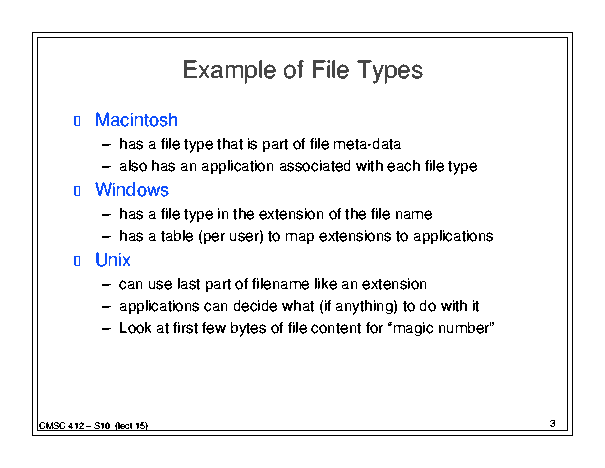 Example of File Types

▯ Macintosh
– has a file type that is part of file meta-data
– also has an application associated with each file type

▯ Windows
– has a file type in the extension of the file name
– has a table (per user) to map extensions to applications

▯ Unix
– can use last part of filename like an extension
– applications can decide what (if anything) to do with it
– Look at first few bytes of file content for "magic number"

CMSC 412 – S10 (lect 15)

3